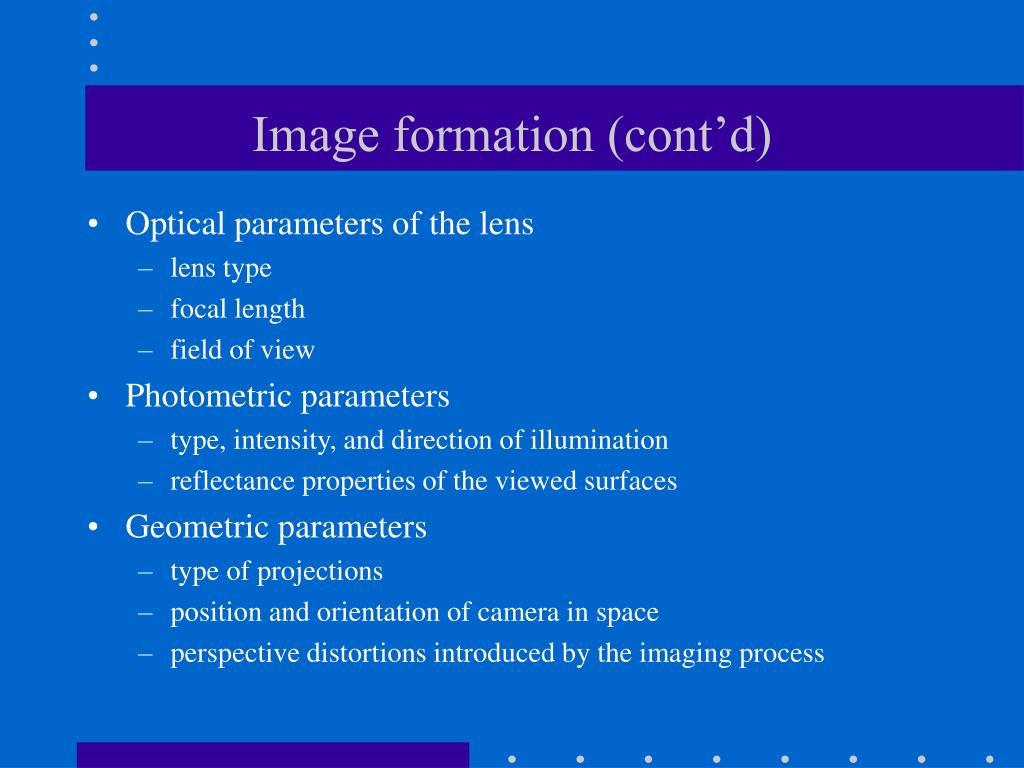 Image formation (cont’d)

• Optical parameters of the lens
– lens type
– focal length
– field of view
• Photometric parameters
– type, intensity, and direction of illumination
– reflectance properties of the viewed surfaces
• Geometric parameters
– type of projections
– position and orientation of camera in space
– perspective distortions introduced by the imaging process